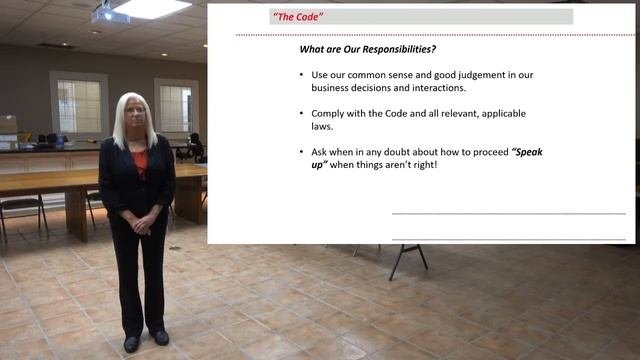 "The Code"

What are Our Responsibilities?

• Use our common sense and good judgement in our business decisions and interactions.

• Comply with the Code and all relevant, applicable laws.

• Ask when in any doubt about how to proceed "Speak up" when things aren't right!